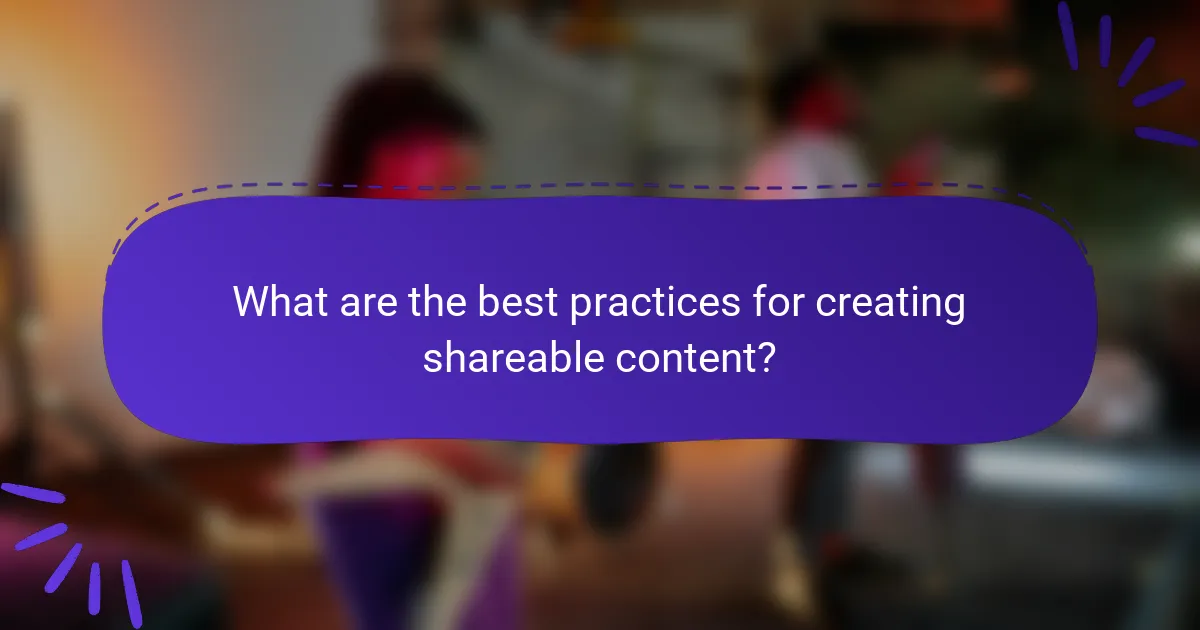 What are the best practices for creating shareable content?